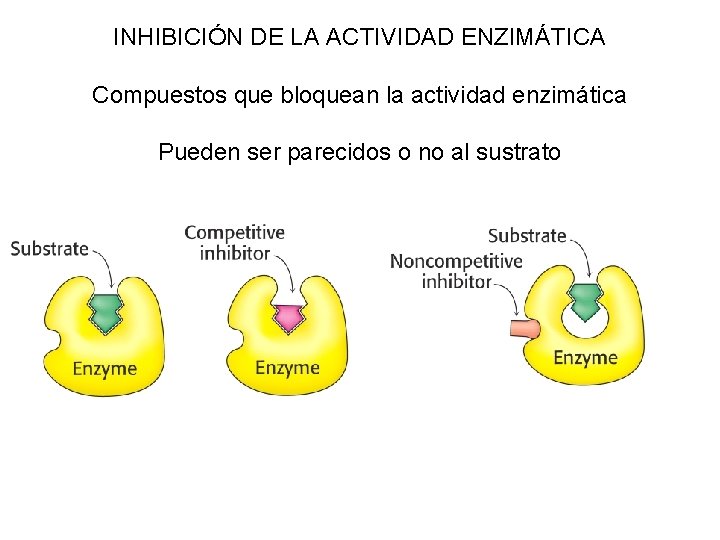 INHIBICIÓN DE LA ACTIVIDAD ENZIMÁTICA

Compuestos que bloquean la actividad enzimática

Pueden ser parecidos o no al sustrato

Substrate

Enzyme

Competitive inhibitor

Enzyme

Substrate

Noncompetitive inhibitor

Enzyme